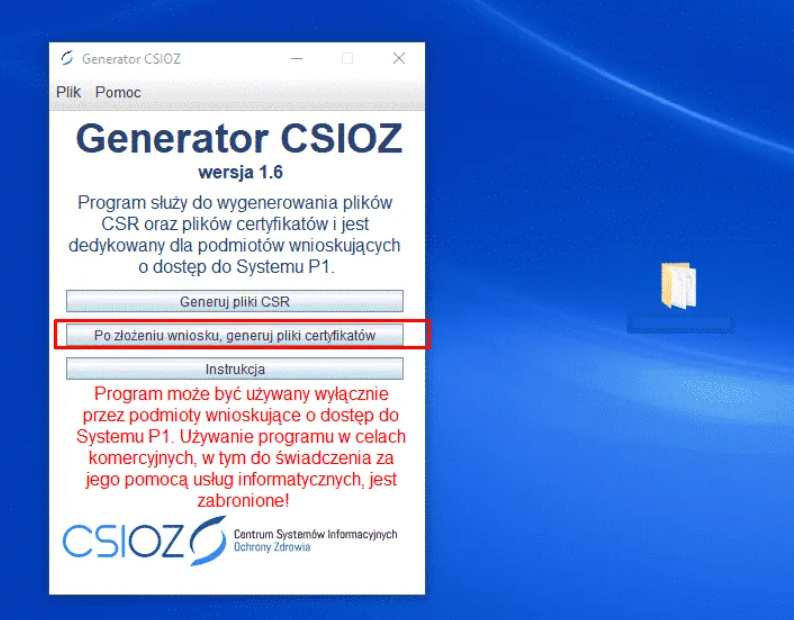 Generator CSIOZ

Plik Pomoc

Generator CSIOZ
wersja 1.6

Program służy do wygenerowania plików CSR oraz plików certyfikatów i jest dedykowany dla podmiotów wnioskujących o dostęp do Systemu P1.

Generuj pliki CSR

Po złożeniu wniosku, generuj pliki certyfikatów

Instrukcja

Program może być używany wyłącznie przez podmioty wnioskujące o dostęp do Systemu P1. Używanie programu w celach komercyjnych, w tym do świadczenia za jego pomocą usług informatycznych, jest zabronione!

CSIOZ Centrum Systemów Informacyjnych Ochrony Zdrowia